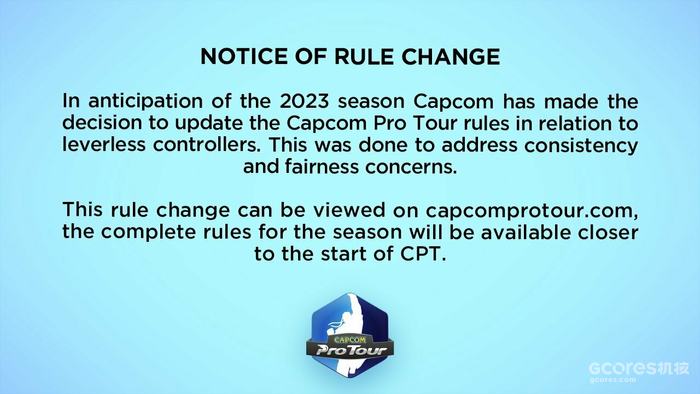 NOTICE OF RULE CHANGE

In anticipation of the 2023 season Capcom has made the decision to update the Capcom Pro Tour rules in relation to leverless controllers. This was done to address consistency and fairness concerns.

This rule change can be viewed on capcomprotour.com, the complete rules for the season will be available closer to the start of CPT.

CAPCOM
Pro Tour

GCORES机核
gcores.com